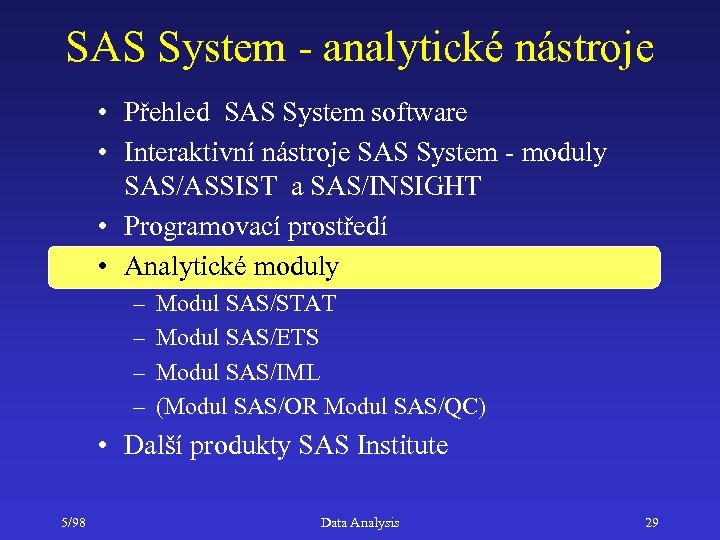 SAS System - analytické nástroje

• Přehled SAS System software
• Interaktivní nástroje SAS System - moduly SAS/ASSIST a SAS/INSIGHT
• Programovací prostředí
• Analytické moduly
– Modul SAS/STAT
– Modul SAS/ETS
– Modul SAS/IML
– (Modul SAS/OR Modul SAS/QC)
• Další produkty SAS Institute

5/98
Data Analysis
29